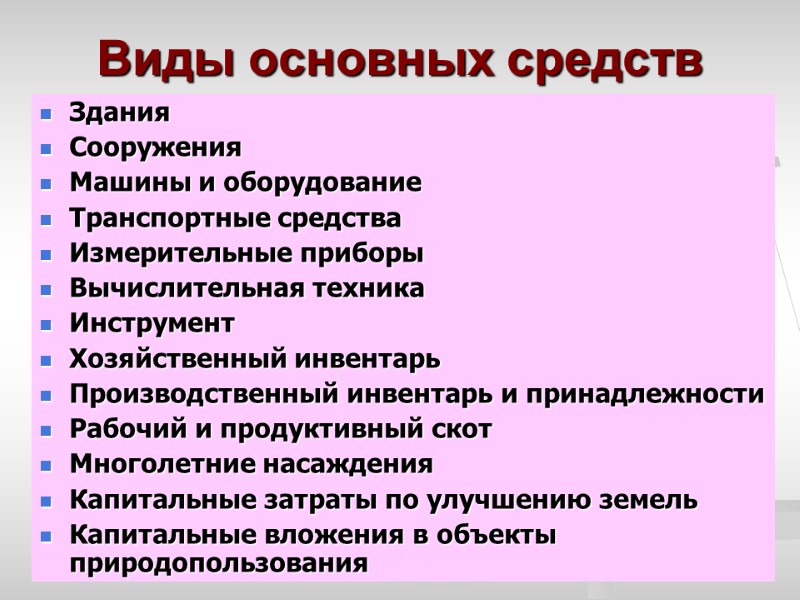 Виды основных средств

- Здания
- Сооружения
- Машины и оборудование
- Транспортные средства
- Измерительные приборы
- Вычислительная техника
- Инструмент
- Хозяйственный инвентарь
- Производственный инвентарь и принадлежности
- Рабочий и продуктивный скот
- Многолетние насаждения
- Капитальные затраты по улучшению земель
- Капитальные вложения в объекты природопользования